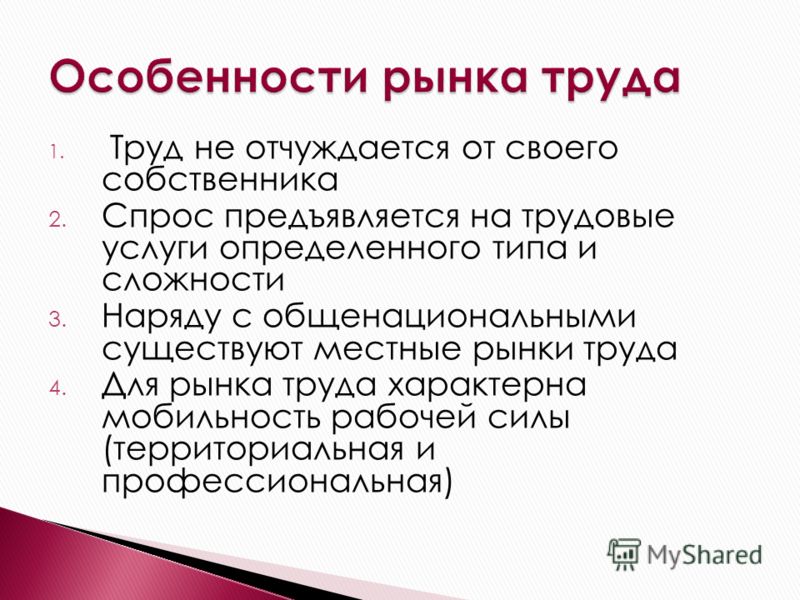 Особенности рынка труда

1. Труд не отчуждается от своего собственника
2. Спрос предъявляется на трудовые услуги определенного типа и сложности
3. Наряду с общенациональными существуют местные рынки труда
4. Для рынка труда характерна мобильность рабочей силы (территориальная и профессиональная)

MyShared